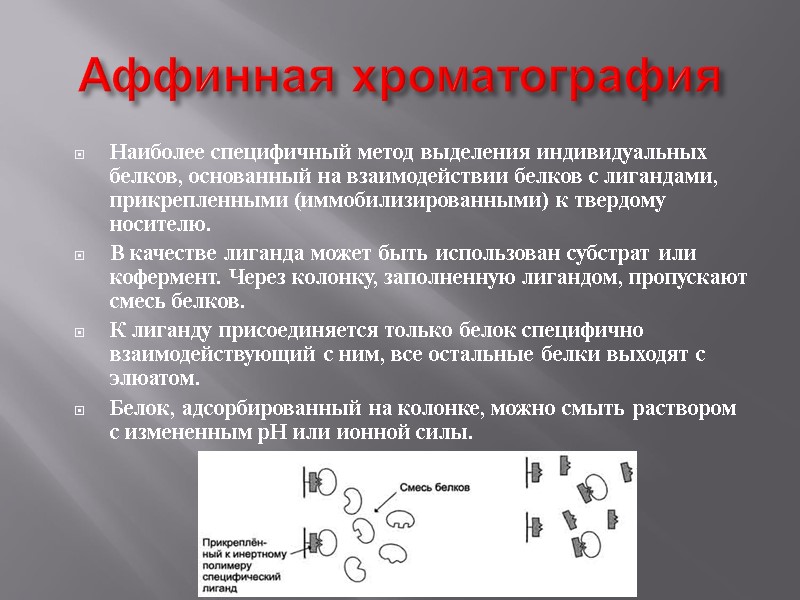 Аффинная хроматография

Наиболее специфичный метод выделения индивидуальных белков, основанный на взаимодействии белков с лигандами, прикрепленными (иммобилизированными) к твердому носителю.

В качестве лиганда может быть использован субстрат или кофермент. Через колонку, заполненную лигандом, пропускают смесь белков.

К лиганду присоединяется только белок специфично взаимодействующий с ним, все остальные белки выходят с элюатом.

Белок, адсорбированный на колонке, можно смыть раствором с измененным pH или ионной силы.

Смесь белков

Прикреплённый к инертному полимеру специфический лиганд